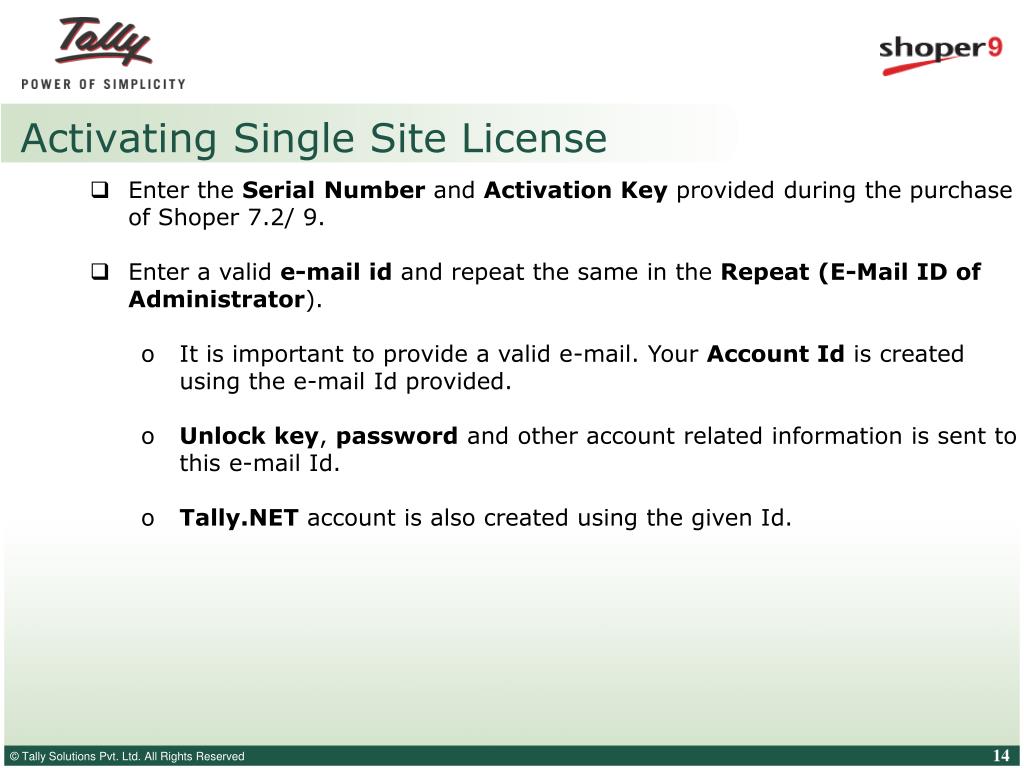 Tally
POWER OF SIMPLICITY

shoper9

Activating Single Site License

❑ Enter the Serial Number and Activation Key provided during the purchase of Shoper 7.2/ 9.

❑ Enter a valid e-mail id and repeat the same in the Repeat (E-Mail ID of Administrator).

o It is important to provide a valid e-mail. Your Account Id is created using the e-mail Id provided.

o Unlock key, password and other account related information is sent to this e-mail Id.

o Tally.NET account is also created using the given Id.

© Tally Solutions Pvt. Ltd. All Rights Reserved

14